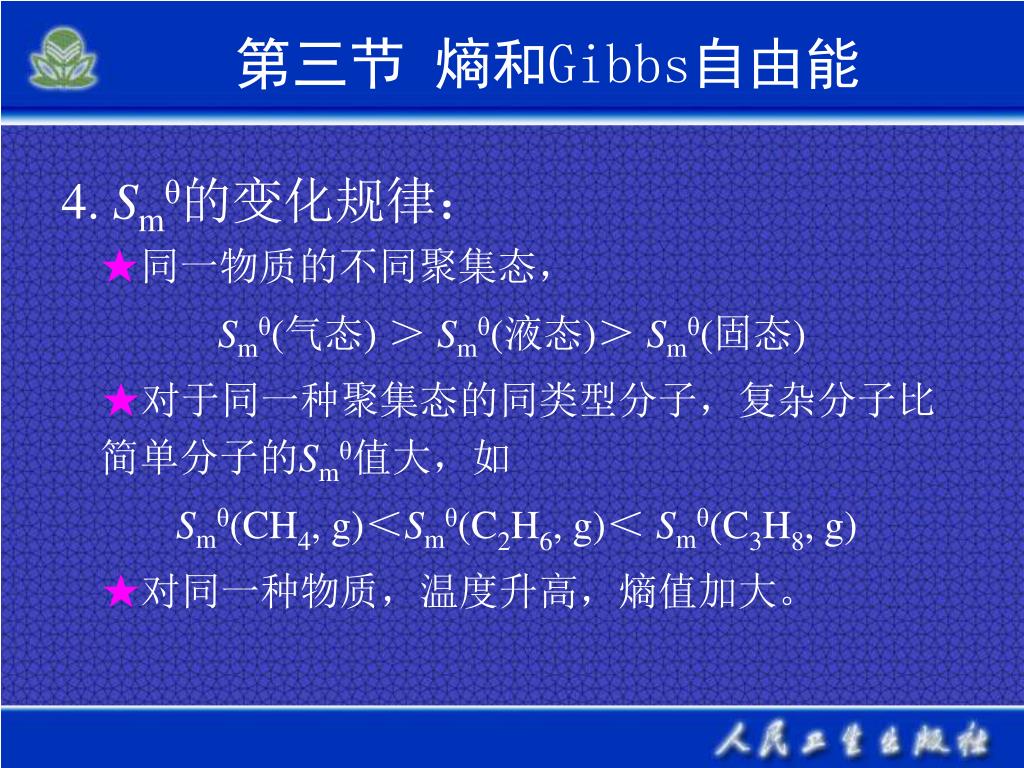 第三节 熵和Gibbs自由能

4. $S_m^\theta$的变化规律：

★同一物质的不同聚集态，

$S_m^\theta$(气态) ＞ $S_m^\theta$(液态)＞ $S_m^\theta$(固态)

★对于同一种聚集态的同类型分子，复杂分子比简单分子的$S_m^\theta$值大，如

$S_m^\theta(CH_4, g)$＜$S_m^\theta(C_2H_6, g)$＜ $S_m^\theta(C_3H_8, g)$

★对同一种物质，温度升高，熵值加大。

人民卫生出版社